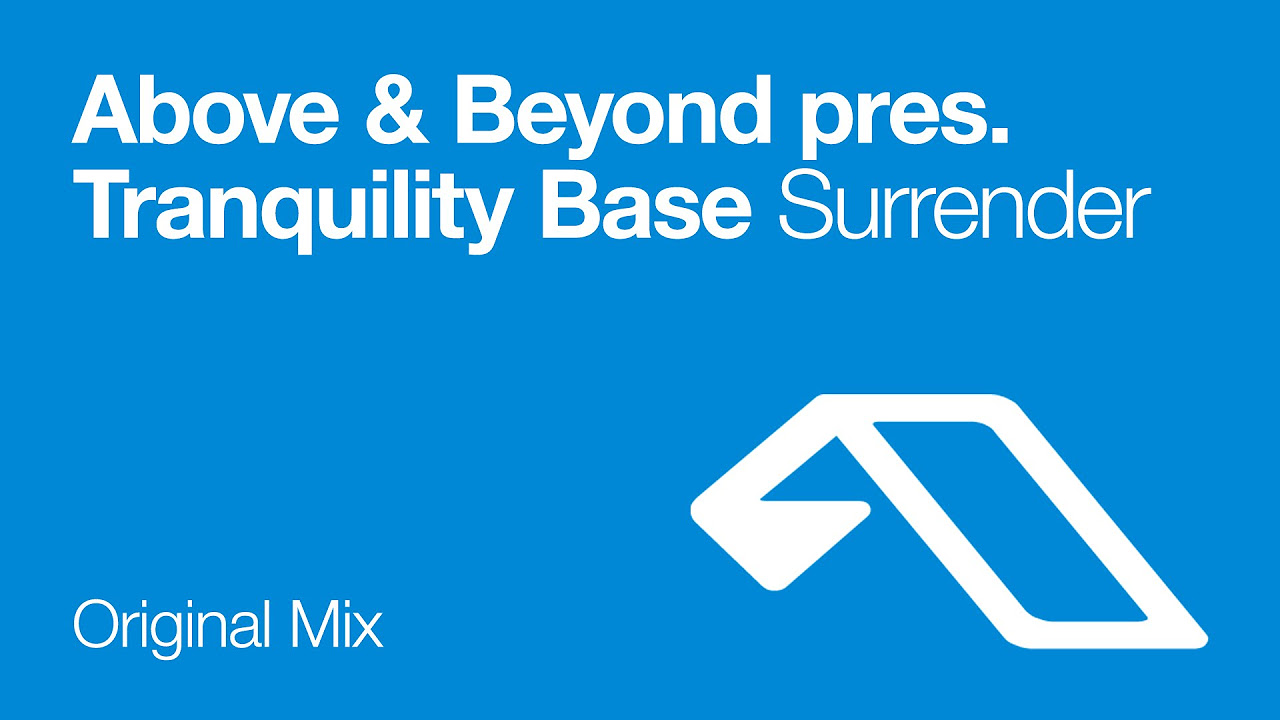 Above & Beyond pres.
Tranquility Base Surrender

Original Mix